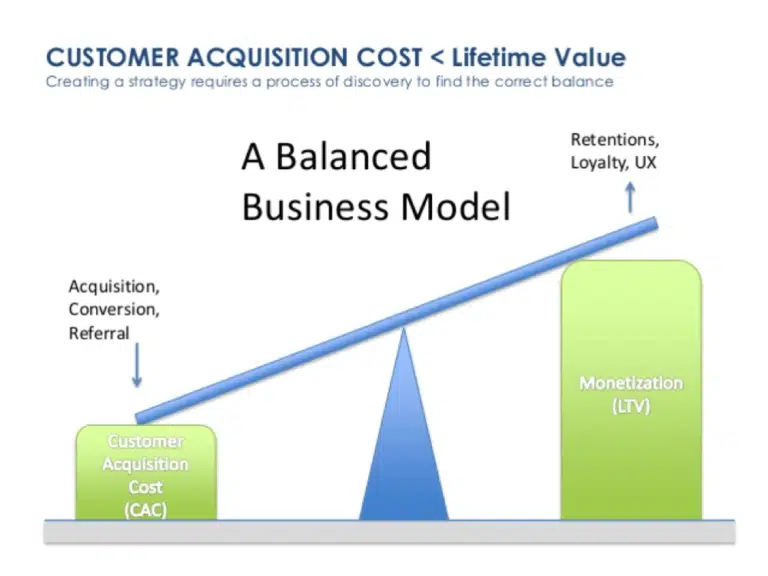 CUSTOMER ACQUISITION COST < Lifetime Value
Creating a strategy requires a process of discovery to find the correct balance

A Balanced Business Model

Retentions, Loyalty, UX

Acquisition, Conversion, Referral

Customer Acquisition Cost (CAC)

Monetization (LTV)